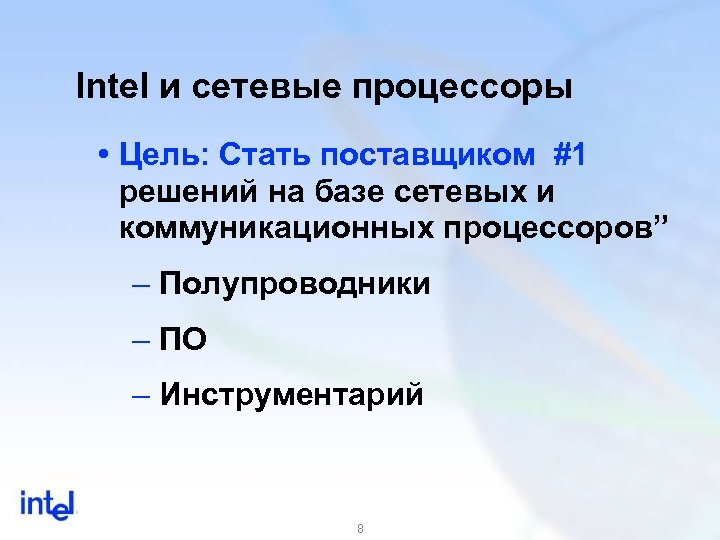 Intel и сетевые процессоры

• Цель: Стать поставщиком #1 решений на базе сетевых и коммуникационных процессоров”

– Полупроводники

– ПО

– Инструментарий

intel

8